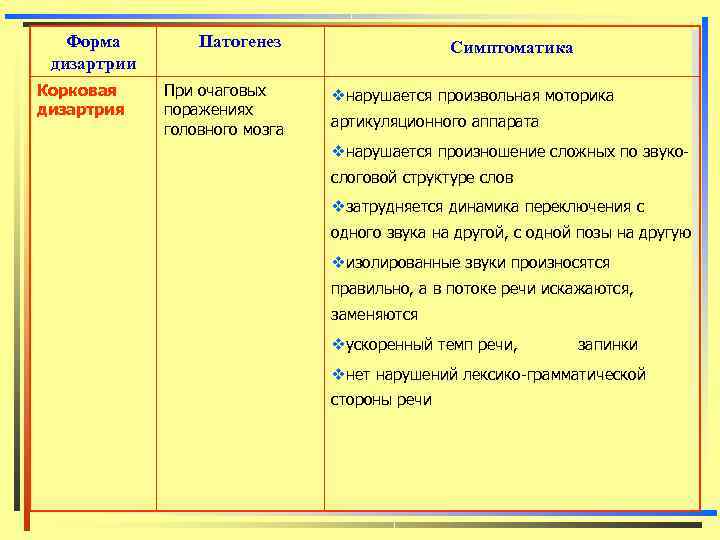 | Форма дизартрии | Патогенез | Симптоматика |
|---|---|---|
| Корковая дизартрия | При очаговых поражениях головного мозга | ❖нарушается произвольная моторика артикуляционного аппарата ❖нарушается произношение сложных по звуко-слоговой структуре слов ❖затрудняется динамика переключения с одного звука на другой, с одной позы на другую ❖изолированные звуки произносятся правильно, а в потоке речи искажаются, заменяются ❖ускоренный темп речи, запинки ❖нет нарушений лексико-грамматической стороны речи |